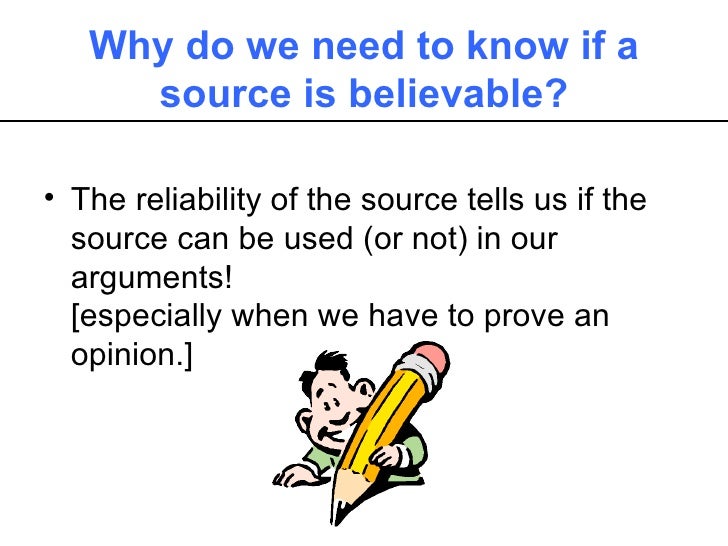 Why do we need to know if a source is believable?

• The reliability of the source tells us if the source can be used (or not) in our arguments!
[especially when we have to prove an opinion.]